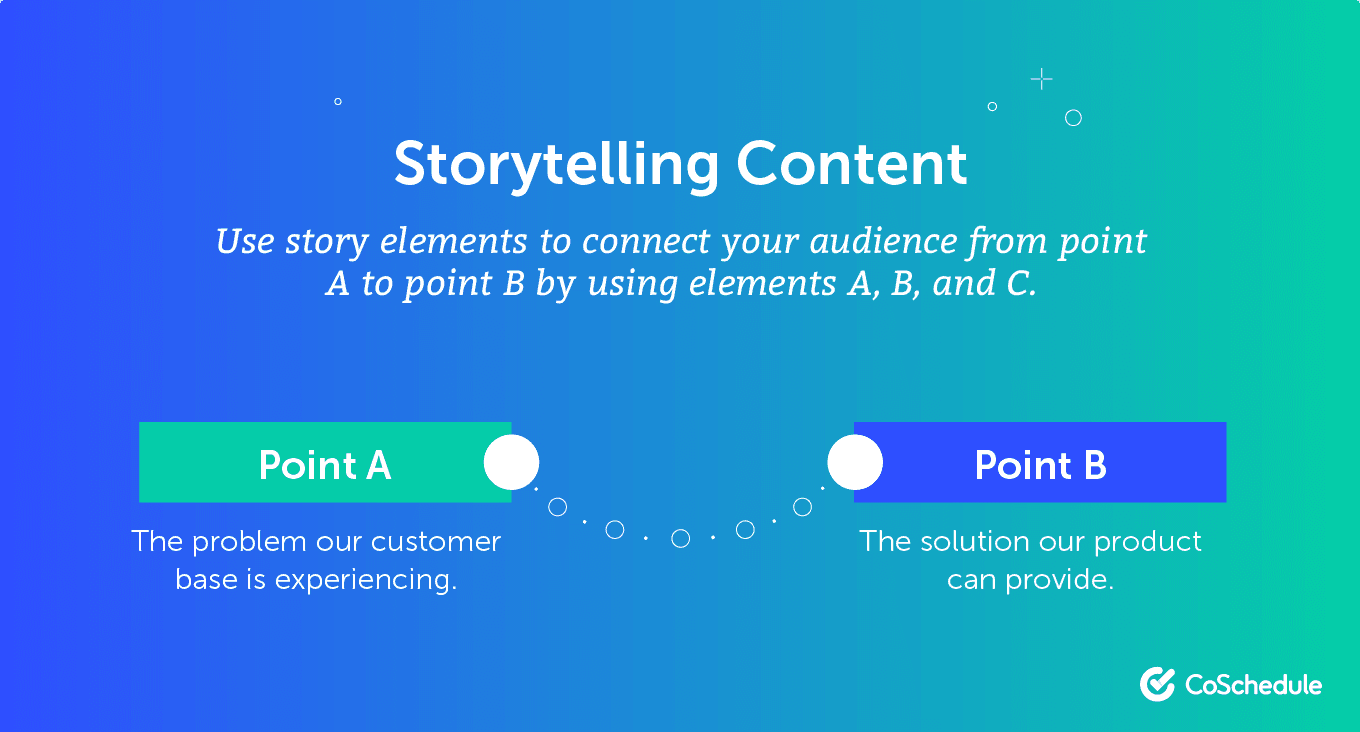 Storytelling Content

Use story elements to connect your audience from point A to point B by using elements A, B, and C.

Point A

The problem our customer base is experiencing.

Point B

The solution our product can provide.

CoSchedule